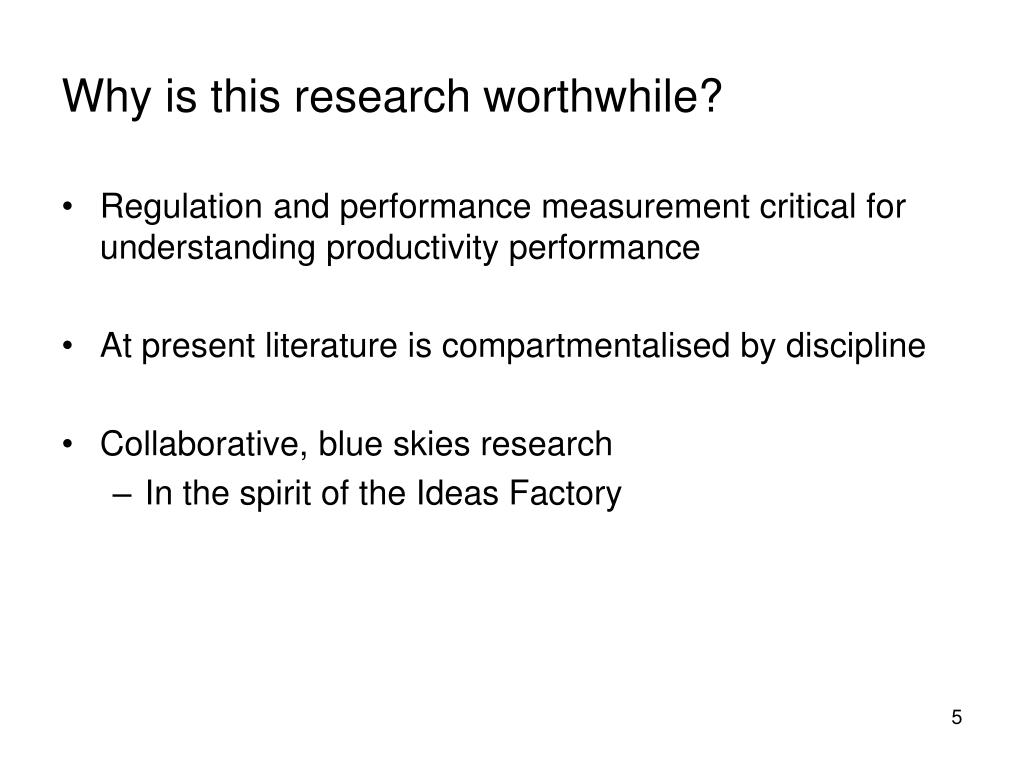 Why is this research worthwhile?

• Regulation and performance measurement critical for understanding productivity performance

• At present literature is compartmentalised by discipline

• Collaborative, blue skies research
– In the spirit of the Ideas Factory

5